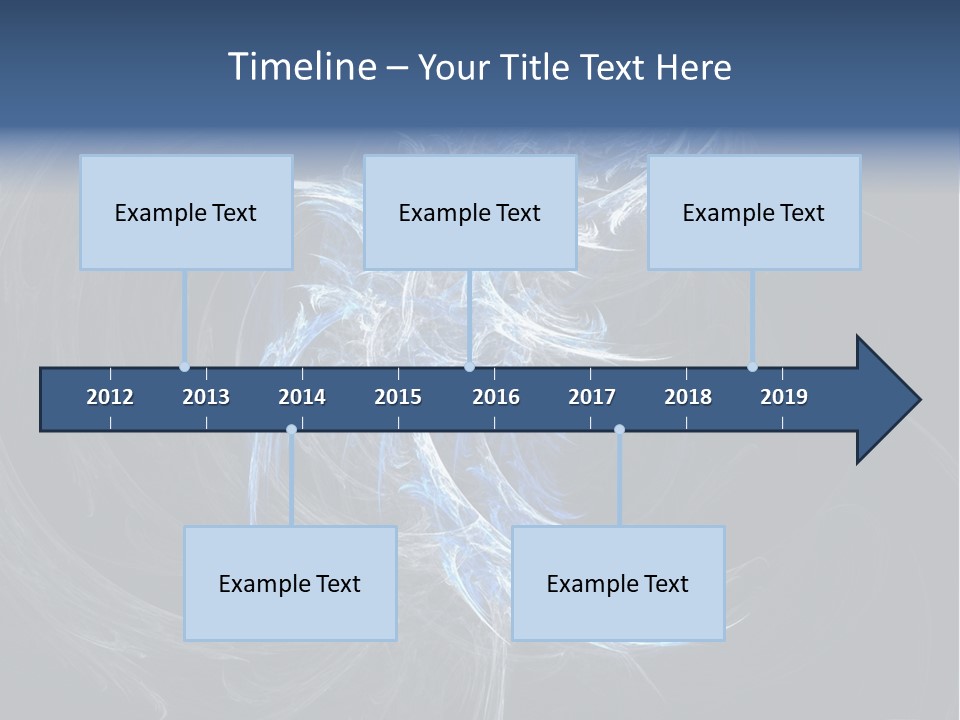 Timeline – Your Title Text Here

Example Text

Example Text

Example Text

2012 2013 2014 2015 2016 2017 2018 2019

Example Text

Example Text